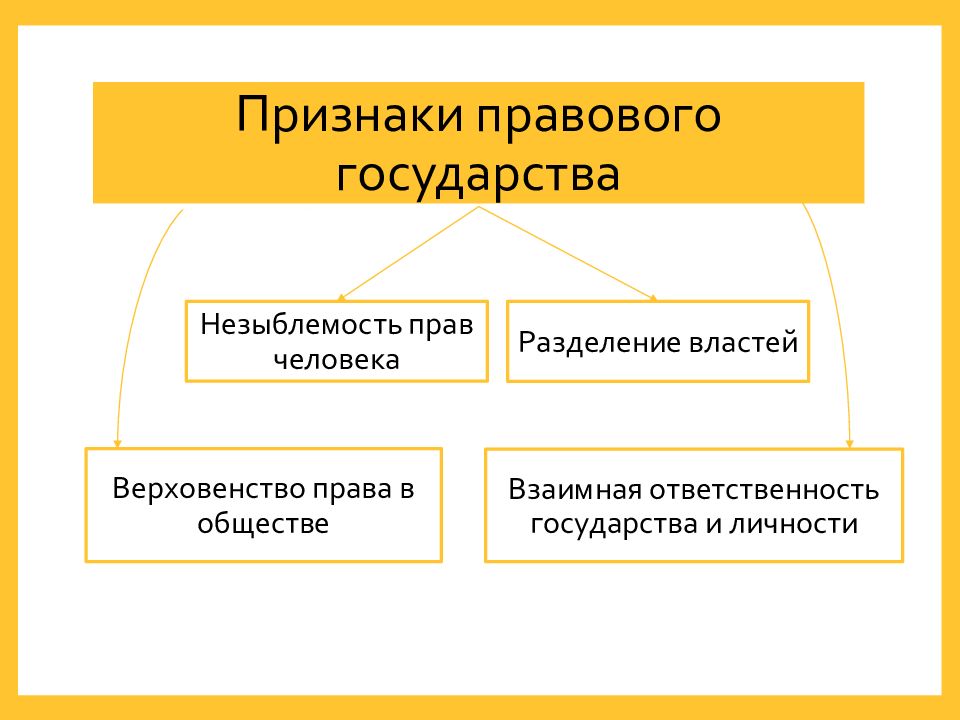 Признаки правового государства

Незыблемость прав человека

Разделение властей

Верховенство права в обществе

Взаимная ответственность государства и личности